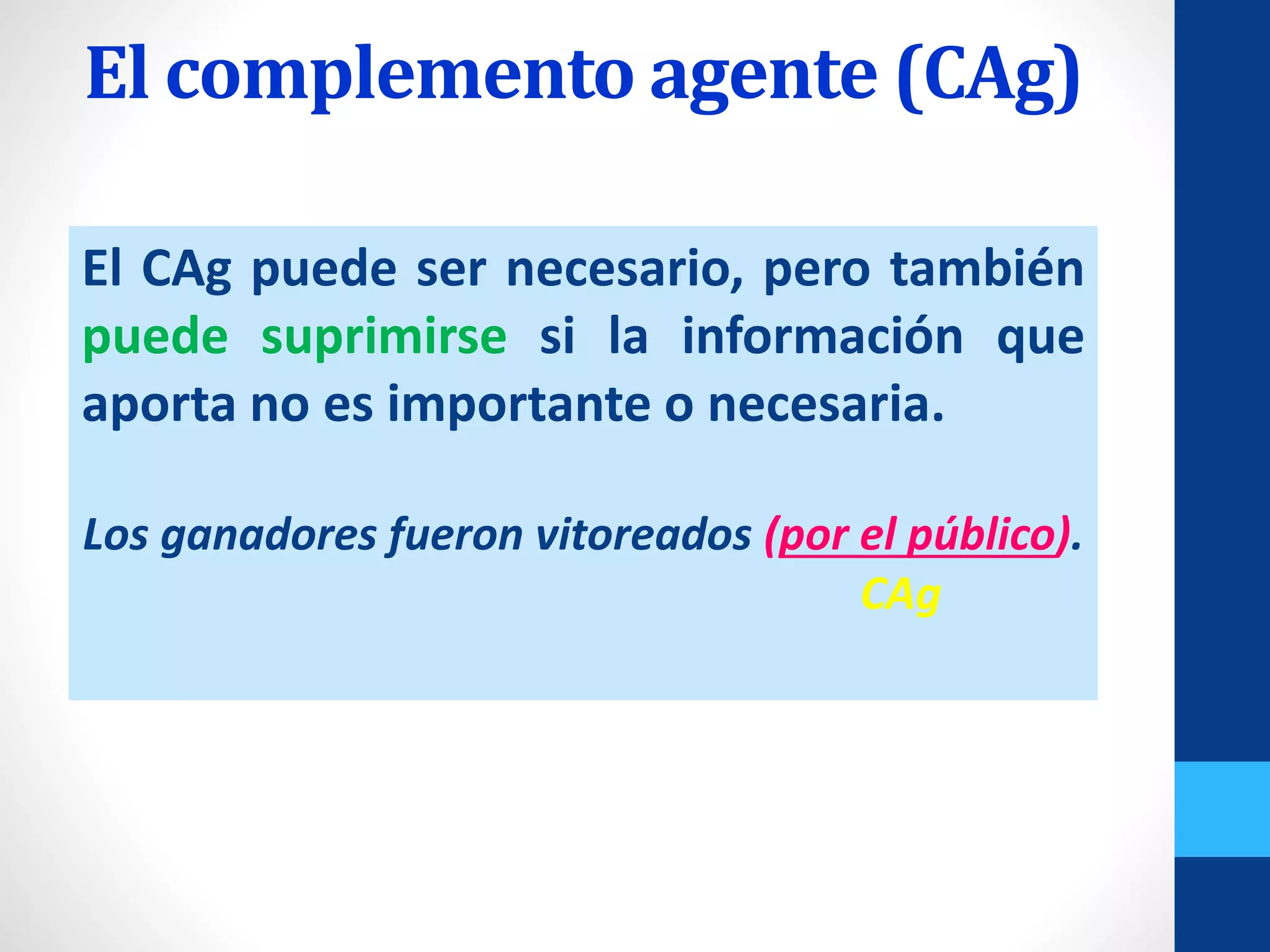 El complemento agente (CAg)

El CAg puede ser necesario, pero también puede suprimirse si la información que aporta no es importante o necesaria.

Los ganadores fueron vitoreados (por el público).

CAg